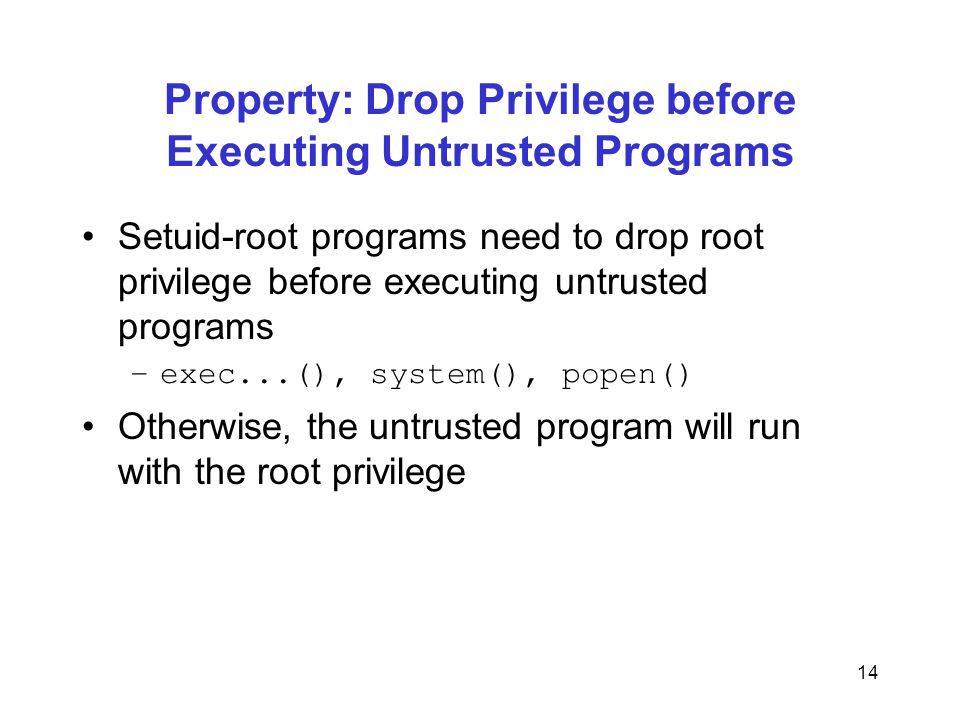 Property: Drop Privilege before Executing Untrusted Programs

• Setuid-root programs need to drop root privilege before executing untrusted programs
 – exec...(), system(), popen()

• Otherwise, the untrusted program will run with the root privilege

14